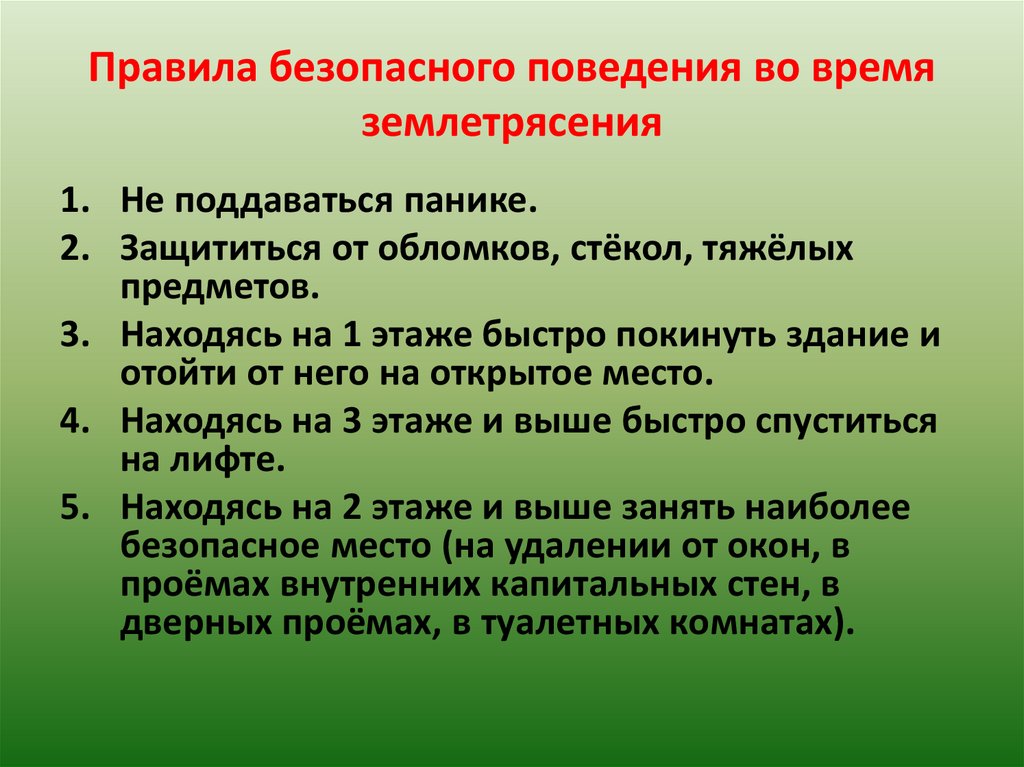 Правила безопасного поведения во время землетрясения

1. Не поддаваться панике.
2. Защититься от обломков, стёкол, тяжёлых предметов.
3. Находясь на 1 этаже быстро покинуть здание и отойти от него на открытое место.
4. Находясь на 3 этаже и выше быстро спуститься на лифте.
5. Находясь на 2 этаже и выше занять наиболее безопасное место (на удалении от окон, в проёмах внутренних капитальных стен, в дверных проёмах, в туалетных комнатах).